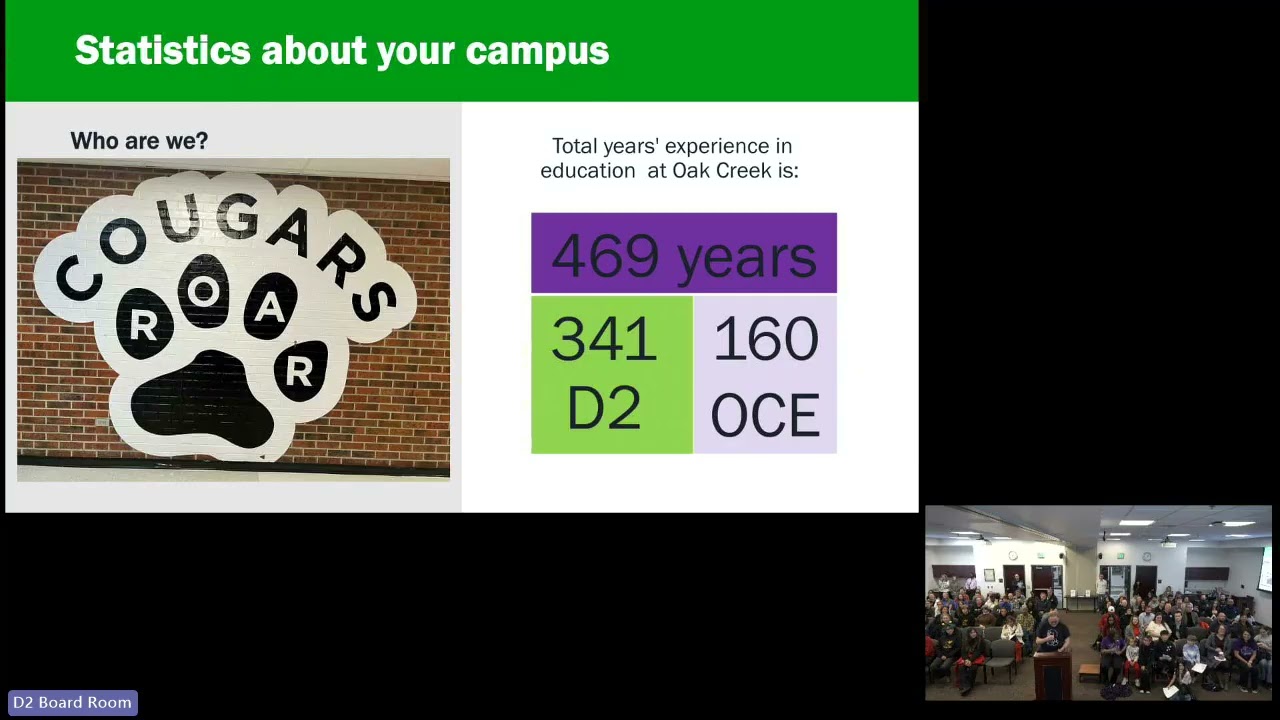 Statistics about your campus

Who are we?

COUGARS
ROAR

Total years' experience in education at Oak Creek is:

469 years

341 D2

160 OCE

D2 Board Room